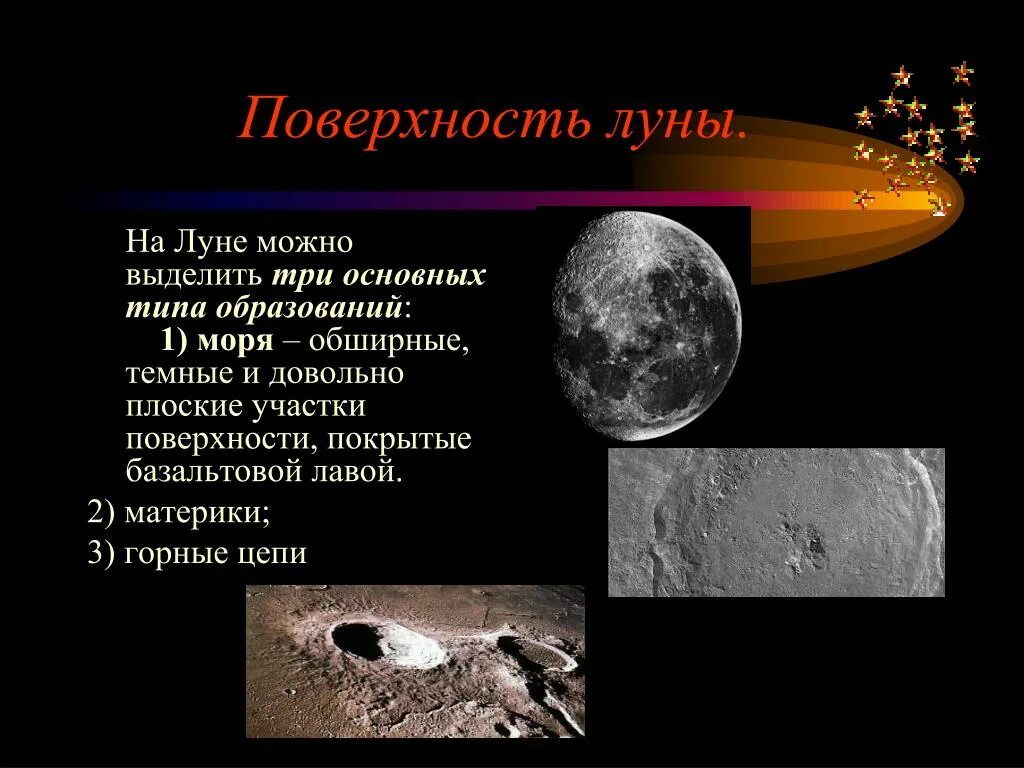 Поверхность луны.

На Луне можно выделить три основных типа образований:

1) моря – обширные, темные и довольно плоские участки поверхности, покрытые базальтовой лавой.

2) материки;

3) горные цепи